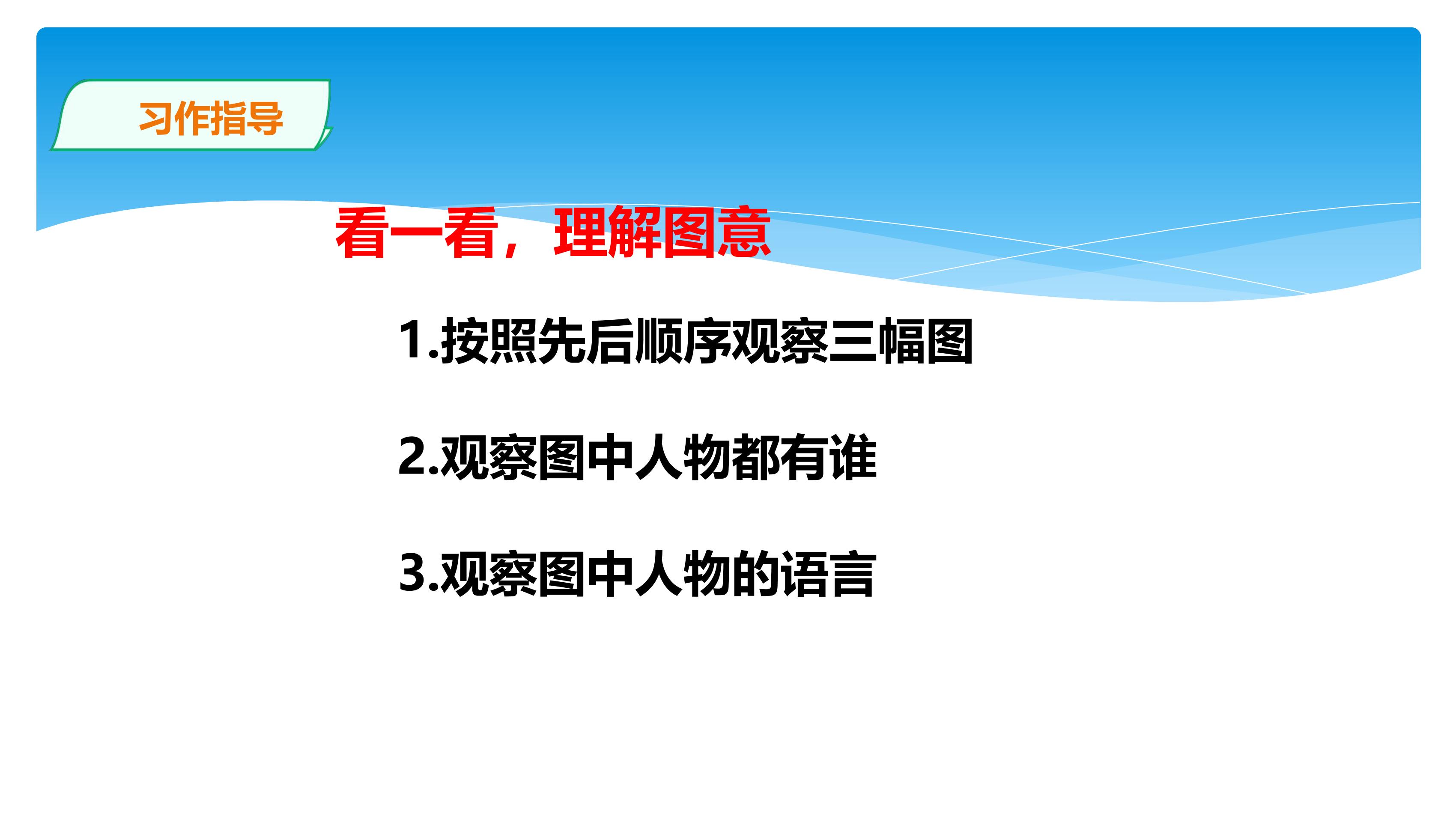 习作指导

看一看，理解图意

1.按照先后顺序观察三幅图

2.观察图中人物都有谁

3.观察图中人物的语言